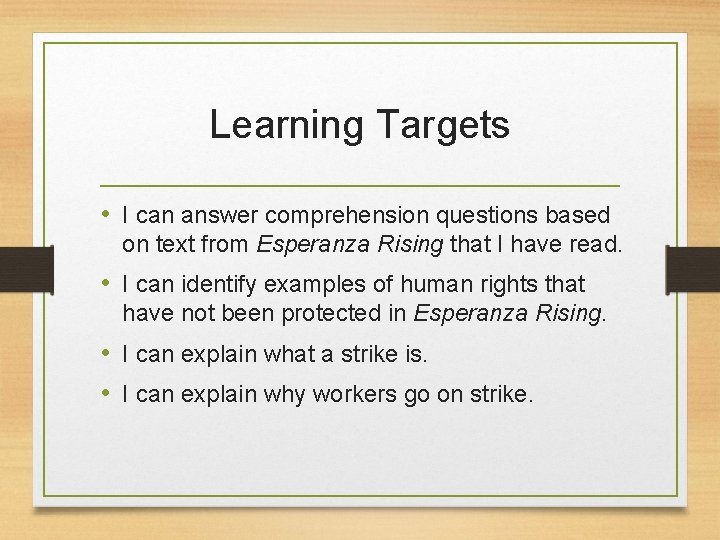 Learning Targets

• I can answer comprehension questions based on text from Esperanza Rising that I have read.
• I can identify examples of human rights that have not been protected in Esperanza Rising.
• I can explain what a strike is.
• I can explain why workers go on strike.